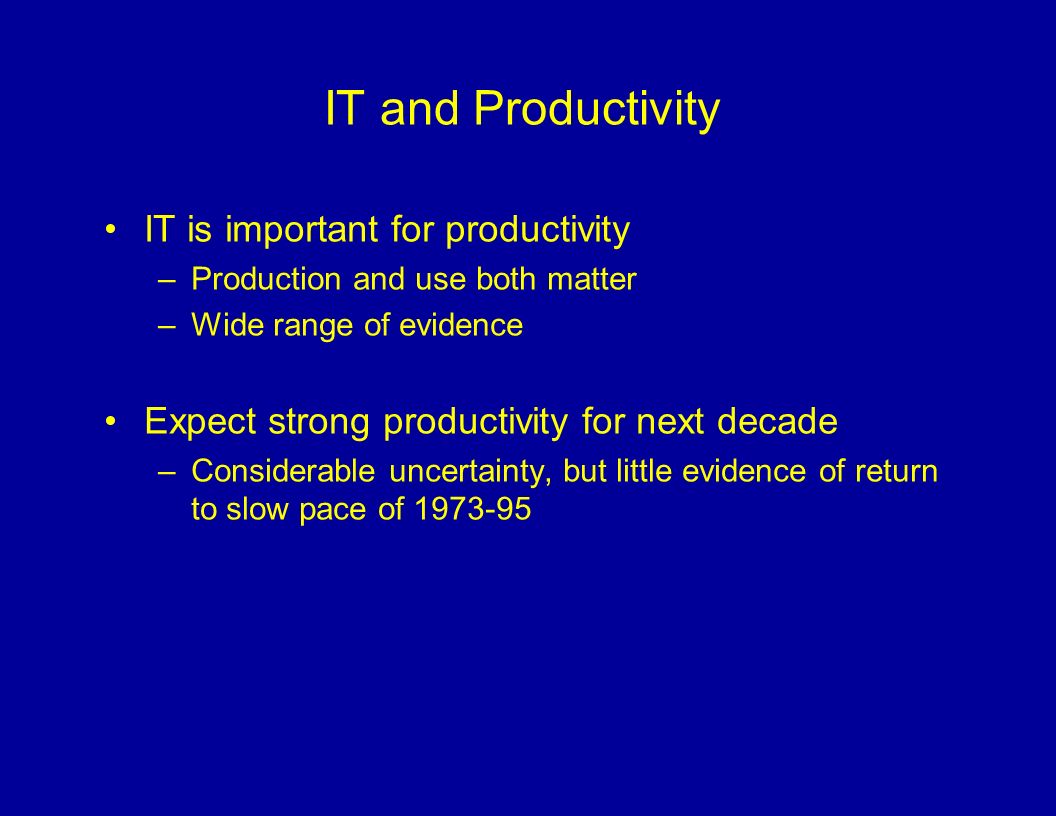 IT and Productivity

• IT is important for productivity
– Production and use both matter
– Wide range of evidence

• Expect strong productivity for next decade
– Considerable uncertainty, but little evidence of return to slow pace of 1973-95